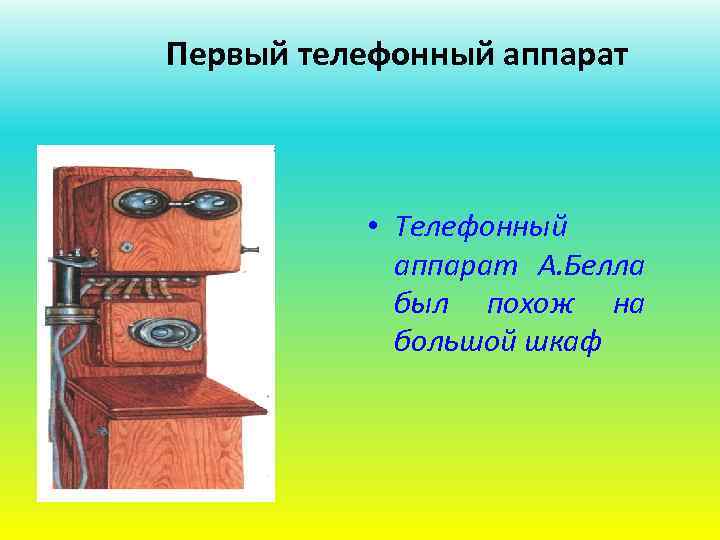 Первый телефонный аппарат

• Телефонный аппарат А.Белла был похож на большой шкаф